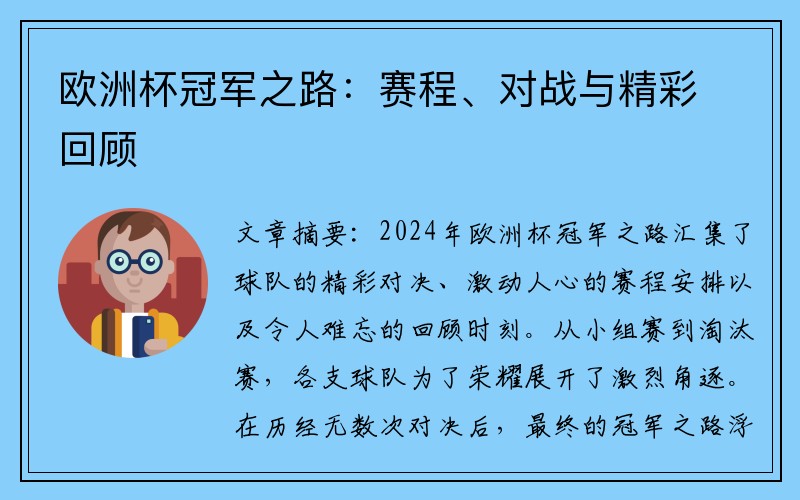 欧洲杯冠军之路：赛程、对战与精彩回顾

文章摘要：2024年欧洲杯冠军之路汇集了球队的精彩对决、激动人心的赛程安排以及令人难忘的回顾时刻。从小组赛到淘汰赛，各支球队为了荣耀展开了激烈角逐。在历经无数次对决后，最终的冠军之路浮